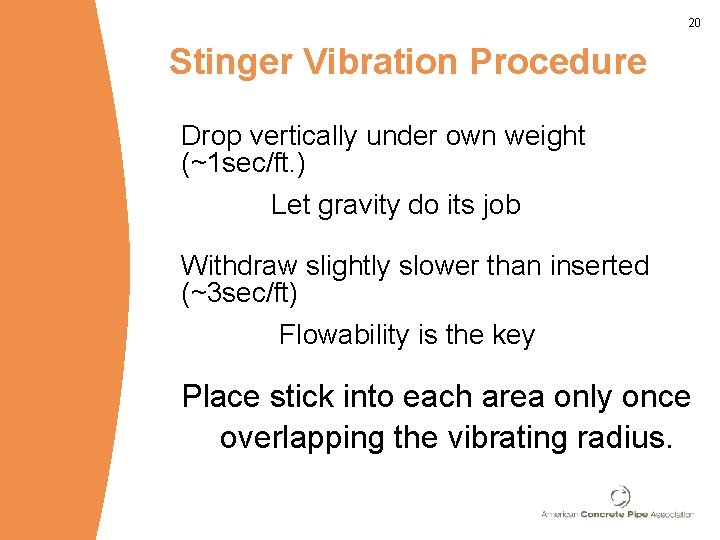 20

Stinger Vibration Procedure

Drop vertically under own weight (~1sec/ft.)

Let gravity do its job

Withdraw slightly slower than inserted (~3sec/ft)

Flowability is the key

Place stick into each area only once overlapping the vibrating radius.

American Concrete Pipe Association